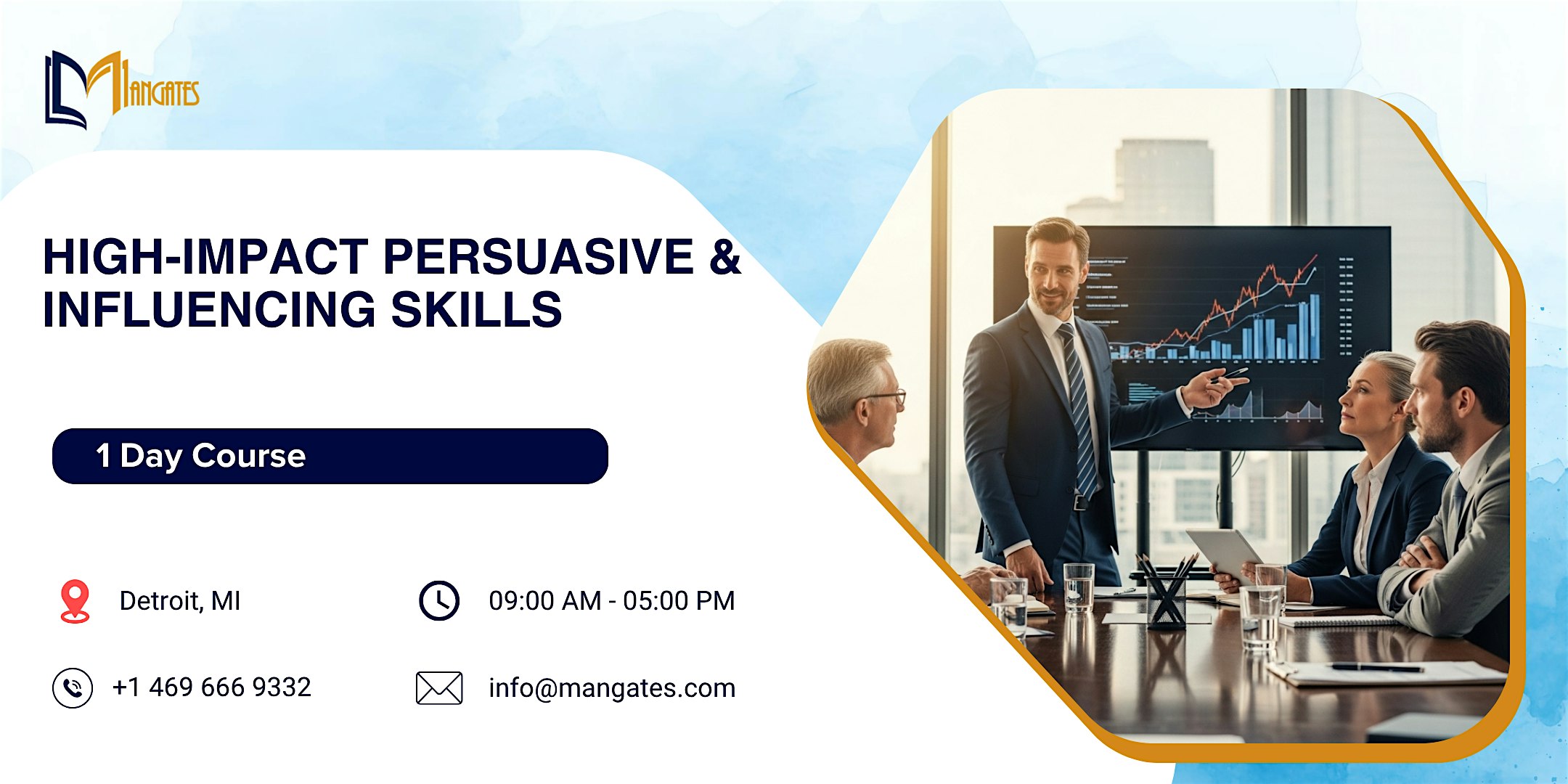 MANGATES

HIGH-IMPACT PERSUASIVE & INFLUENCING SKILLS

1 Day Course

Detroit, MI

09:00 AM - 05:00 PM

+1 469 666 9332

info@mangates.com